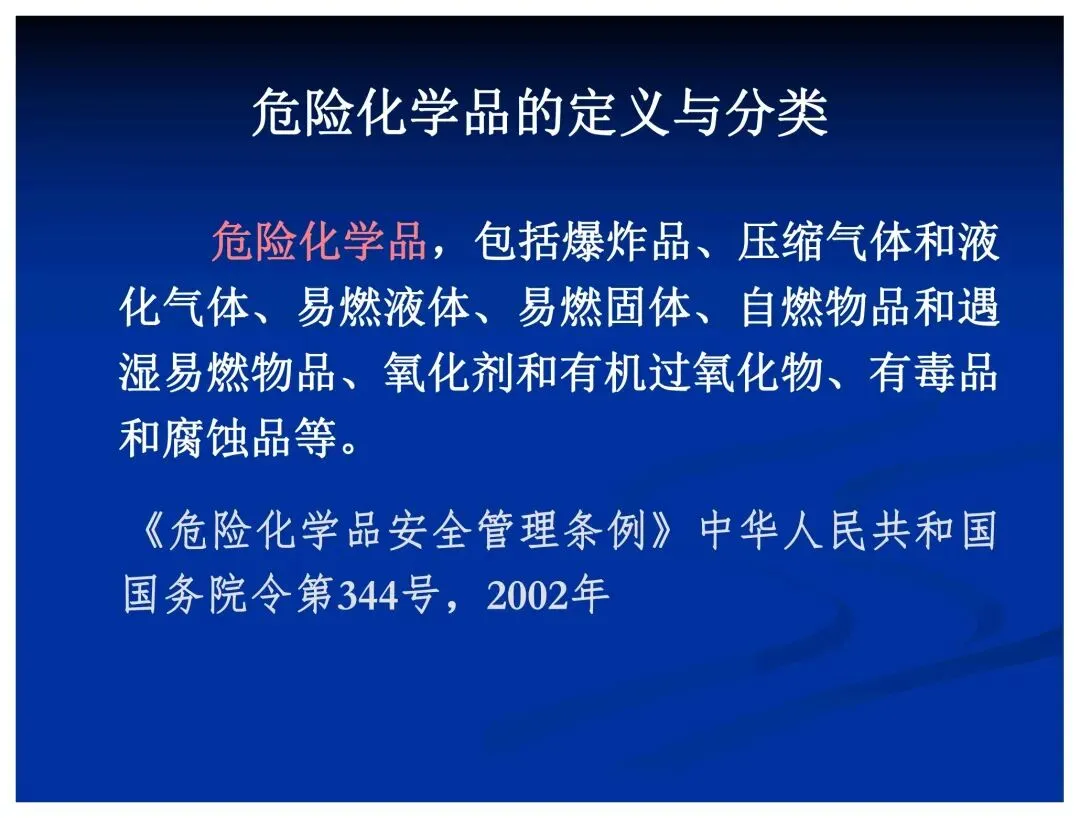 危险化学品的定义与分类

危险化学品，包括爆炸品、压缩气体和液化气体、易燃液体、易燃固体、自燃物品和遇湿易燃物品、氧化剂和有机过氧化物、有毒品和腐蚀品等。

《危险化学品安全管理条例》中华人民共和国国务院令第344号，2002年